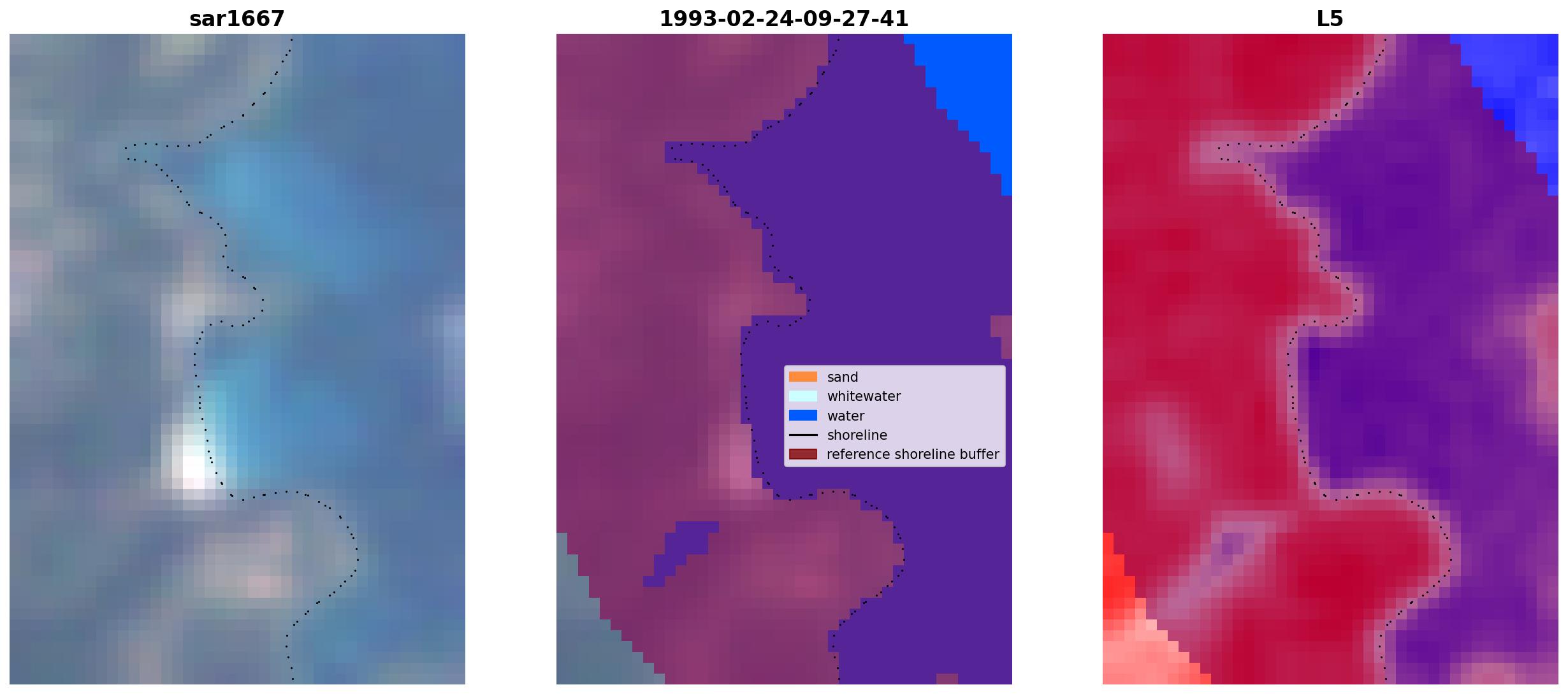 sar1667

1993-02-24-09-27-41

sand
whitewater
water
shoreline
reference shoreline buffer

L5